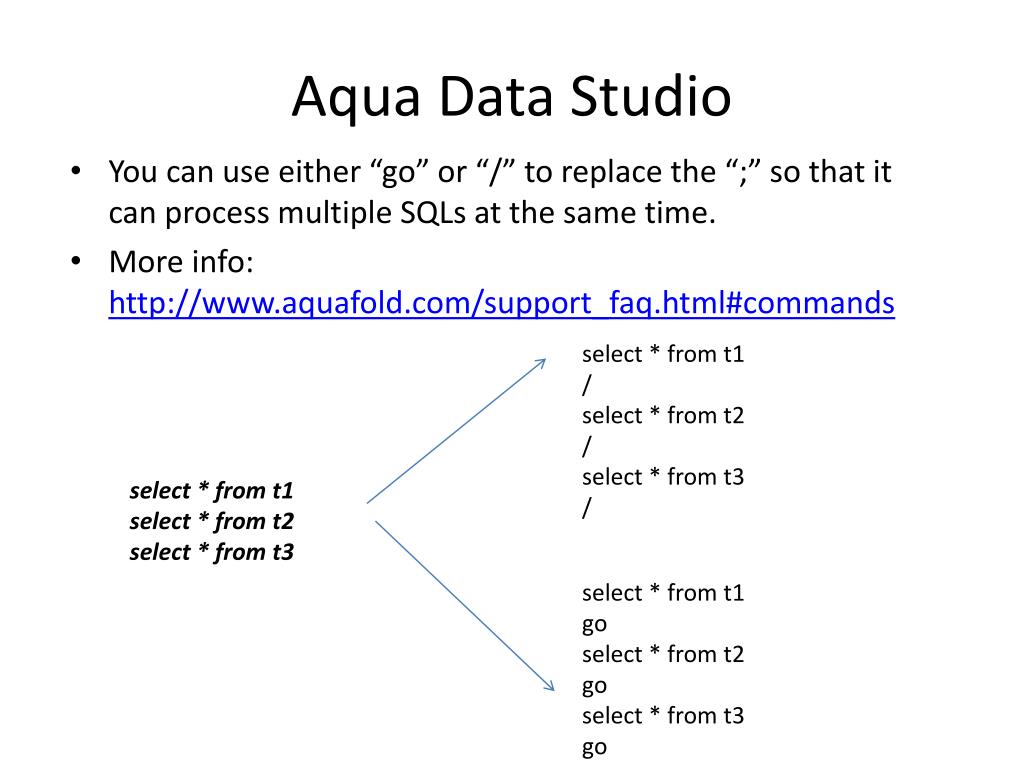 Aqua Data Studio

• You can use either “go” or “/” to replace the “;” so that it can process multiple SQLs at the same time.
• More info: http://www.aquafold.com/support_faq.html#commands

select * from t1
select * from t2
select * from t3

select * from t1
/
select * from t2
/
select * from t3
/

select * from t1
go
select * from t2
go
select * from t3
go